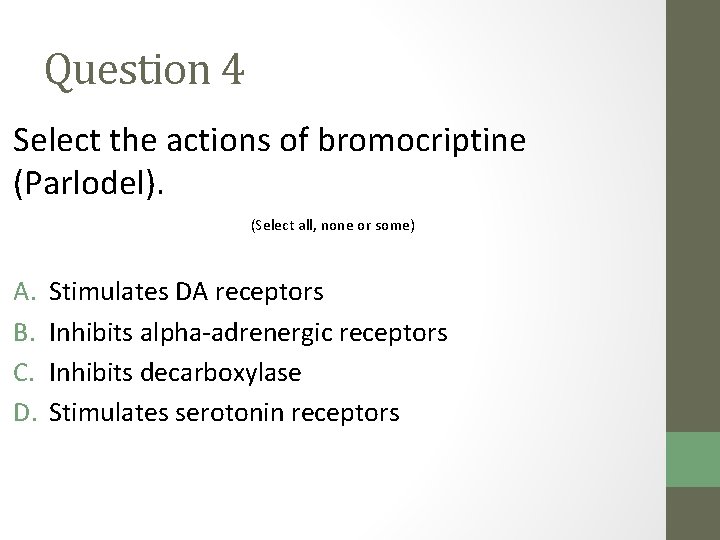 Question 4

Select the actions of bromocriptine (Parlodel).

(Select all, none or some)

A. Stimulates DA receptors
B. Inhibits alpha-adrenergic receptors
C. Inhibits decarboxylase
D. Stimulates serotonin receptors